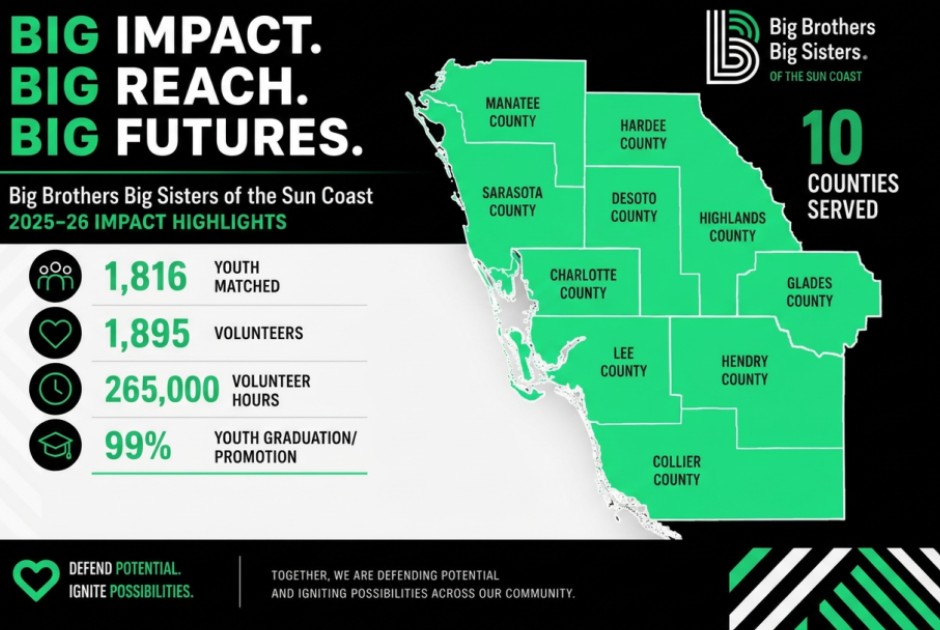 BIG IMPACT.
BIG REACH.
BIG FUTURES.

Big Brothers Big Sisters of the Sun Coast
2025–26 IMPACT HIGHLIGHTS

1,816 YOUTH MATCHED

1,895 VOLUNTEERS

265,000 VOLUNTEER HOURS

99% YOUTH GRADUATION/ PROMOTION

Big Brothers Big Sisters. OF THE SUN COAST

10 COUNTIES SERVED

MANATEE COUNTY
HARDEE COUNTY
SARASOTA COUNTY
DESOTO COUNTY
HIGHLANDS COUNTY
CHARLOTTE COUNTY
GLADES COUNTY
LEE COUNTY
HENDRY COUNTY
COLLIER COUNTY

DEFEND POTENTIAL. IGNITE POSSIBILITIES.

TOGETHER, WE ARE DEFENDING POTENTIAL AND IGNITING POSSIBILITIES ACROSS OUR COMMUNITY.